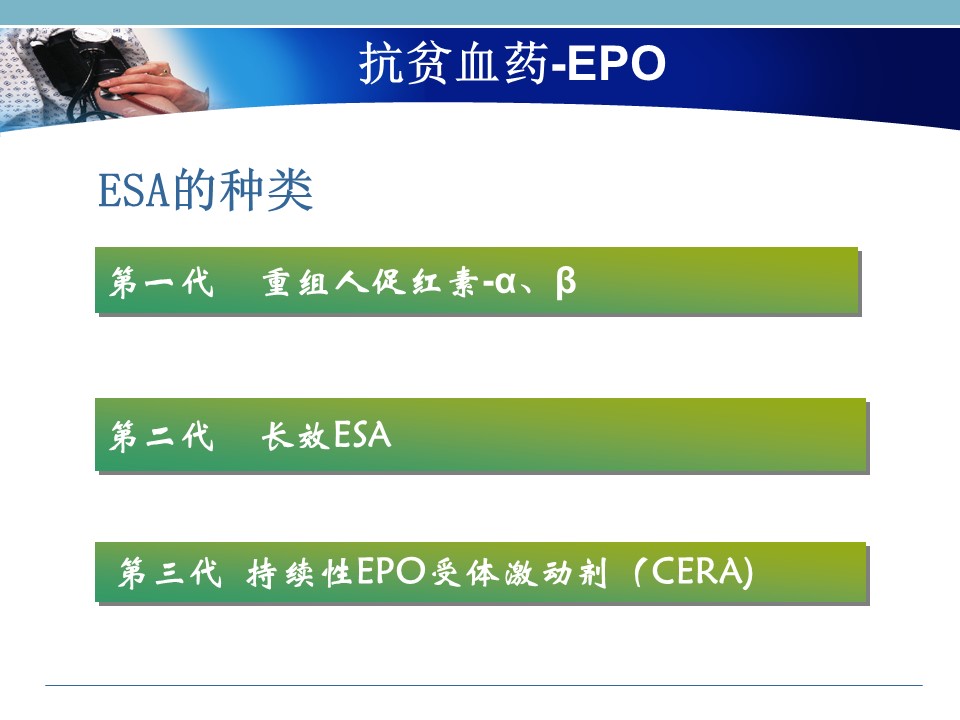 抗贫血药-EPO

ESA的种类

第一代　重组人促红素-α、β

第二代　长效ESA

第三代　持续性EPO受体激动剂（CERA)